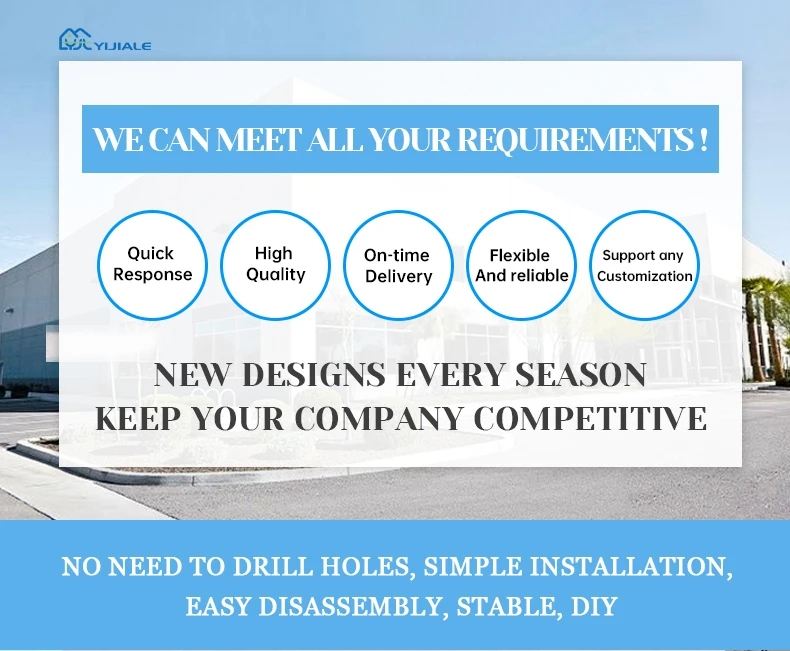 YIJIALE

WE CAN MEET ALL YOUR REQUIREMENTS !

Quick Response

High Quality

On-time Delivery

Flexible And reliable

Support any Customization

NEW DESIGNS EVERY SEASON
KEEP YOUR COMPANY COMPETITIVE

NO NEED TO DRILL HOLES, SIMPLE INSTALLATION, EASY DISASSEMBLY, STABLE, DIY